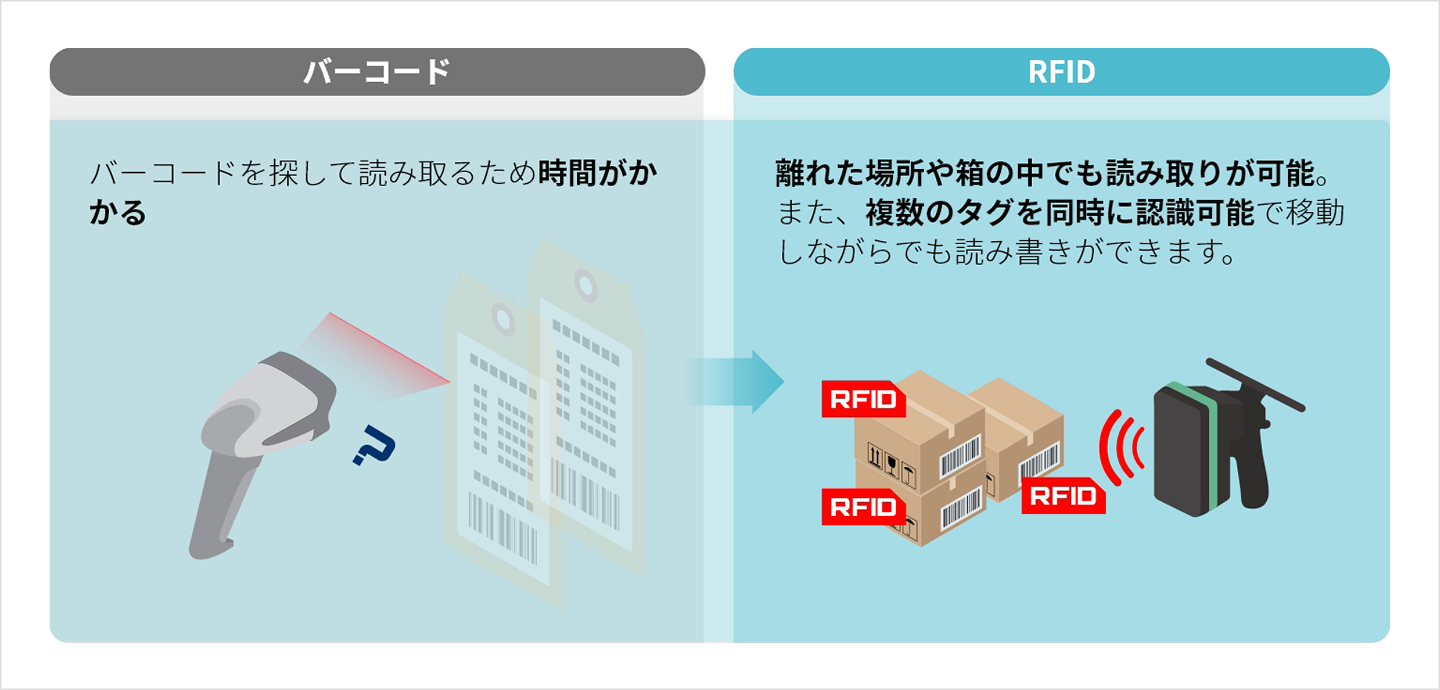 バーコード

バーコードを探して読み取るため時間がかかる

?

RFID

離れた場所や箱の中でも読み取りが可能。また、複数のタグを同時に認識可能で移動しながらでも読み書きができます。

RFID

RFID

RFID